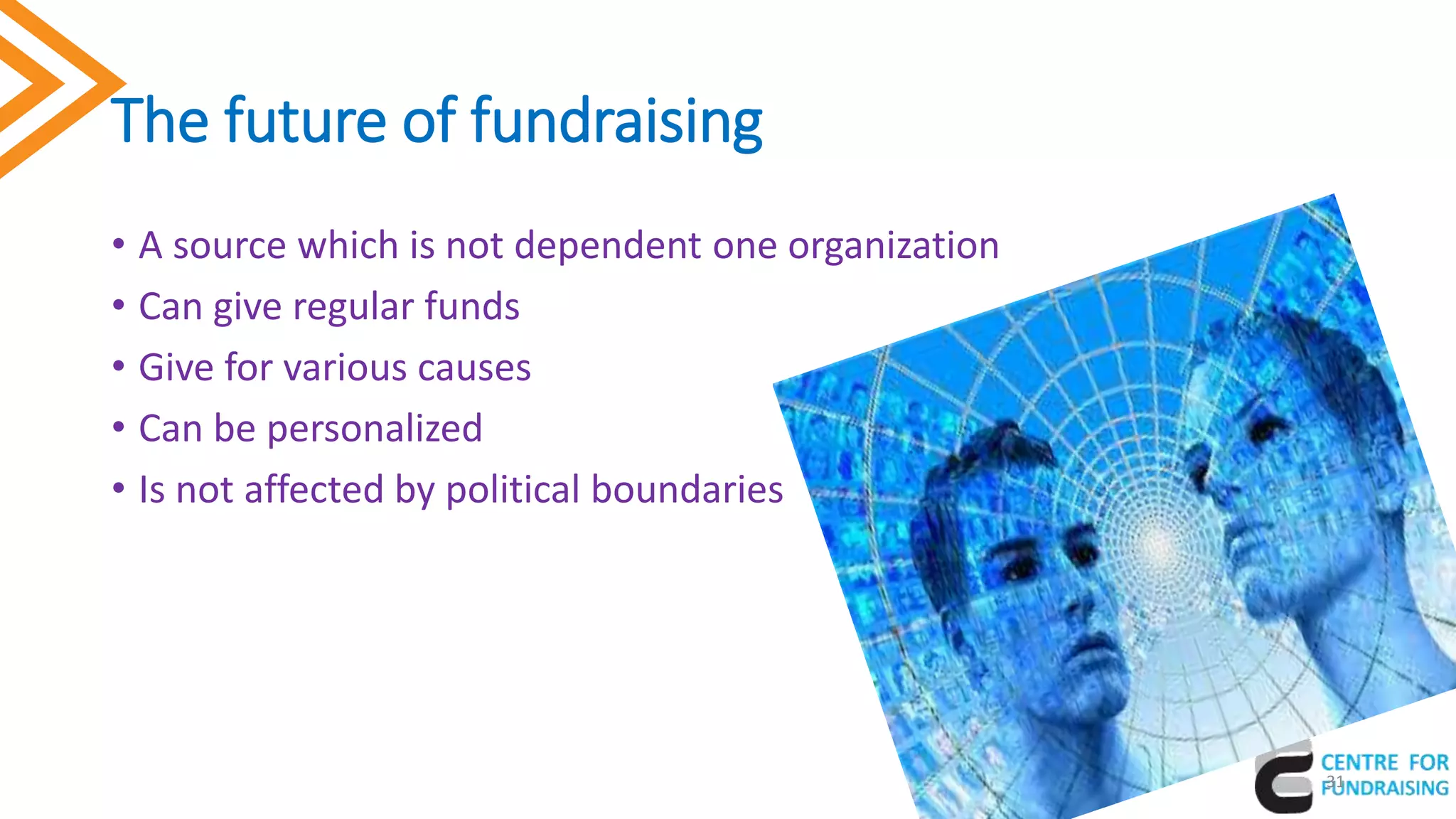 The future of fundraising

• A source which is not dependent one organization
• Can give regular funds
• Give for various causes
• Can be personalized
• Is not affected by political boundaries

CENTRE FOR FUNDRAISING

31